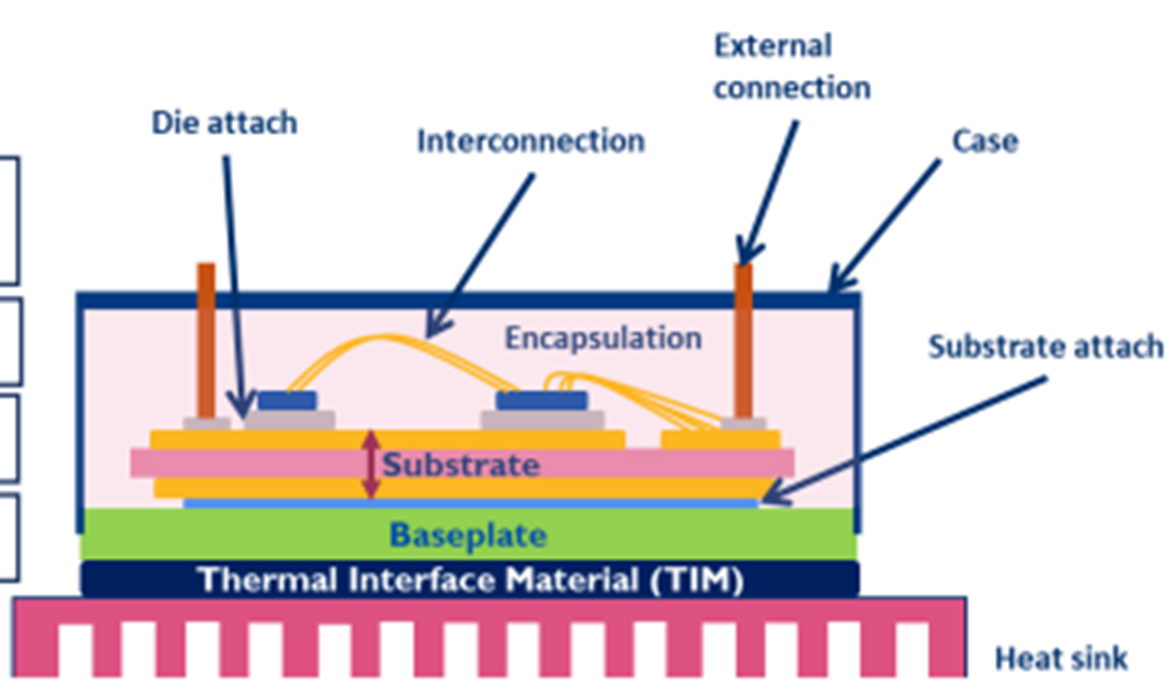 External connection
Die attach
Interconnection
Case
Encapsulation
Substrate attach
Substrate
Baseplate
Thermal Interface Material (TIM)
Heat sink